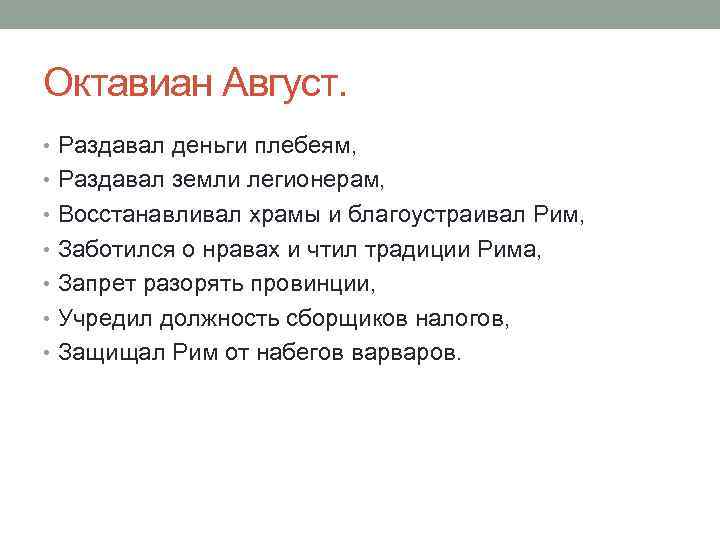 Октавиан Август.

• Раздавал деньги плебеям,
• Раздавал земли легионерам,
• Восстанавливал храмы и благоустраивал Рим,
• Заботился о нравах и чтил традиции Рима,
• Запрет разорять провинции,
• Учредил должность сборщиков налогов,
• Защищал Рим от набегов варваров.